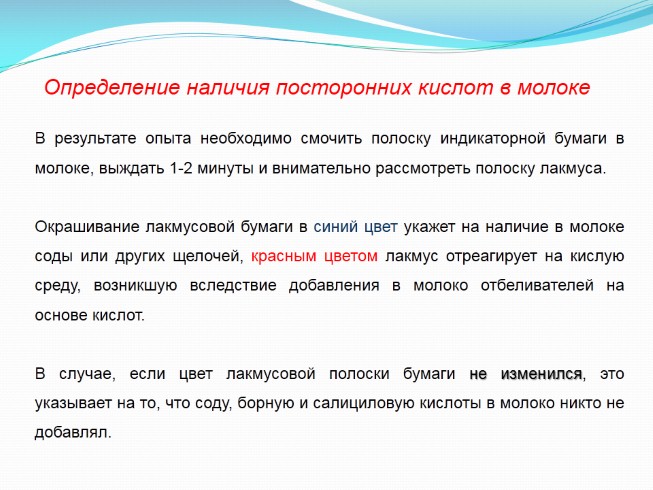 Определение наличия посторонних кислот в молоке

В результате опыта необходимо смочить полоску индикаторной бумаги в молоке, выждать 1-2 минуты и внимательно рассмотреть полоску лакмуса.

Окрашивание лакмусовой бумаги в синий цвет укажет на наличие в молоке соды или других щелочей, красным цветом лакмус отреагирует на кислую среду, возникшую вследствие добавления в молоко отбеливателей на основе кислот.

В случае, если цвет лакмусовой полоски бумаги не изменился, это указывает на то, что соду, борную и салициловую кислоты в молоко никто не добавлял.